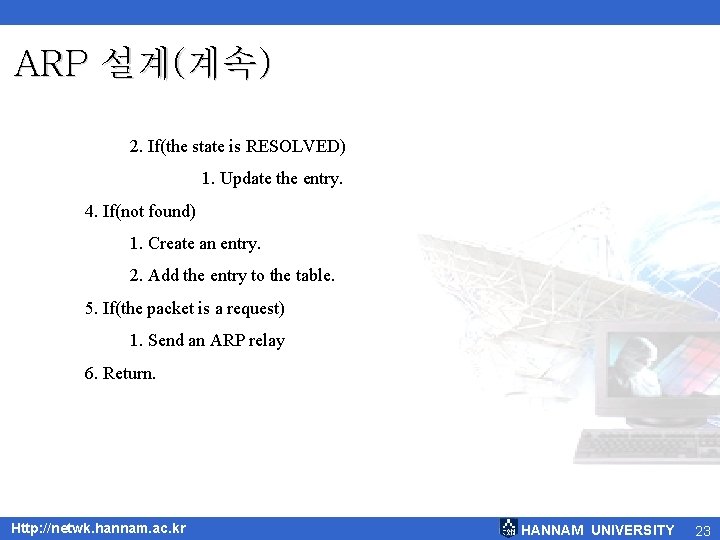 ARP 설계(계속)

2. If(the state is RESOLVED)

1. Update the entry.

4. If(not found)

1. Create an entry.

2. Add the entry to the table.

5. If(the packet is a request)

1. Send an ARP relay

6. Return.

Http://netwk.hannam.ac.kr

HANNAM UNIVERSITY 23